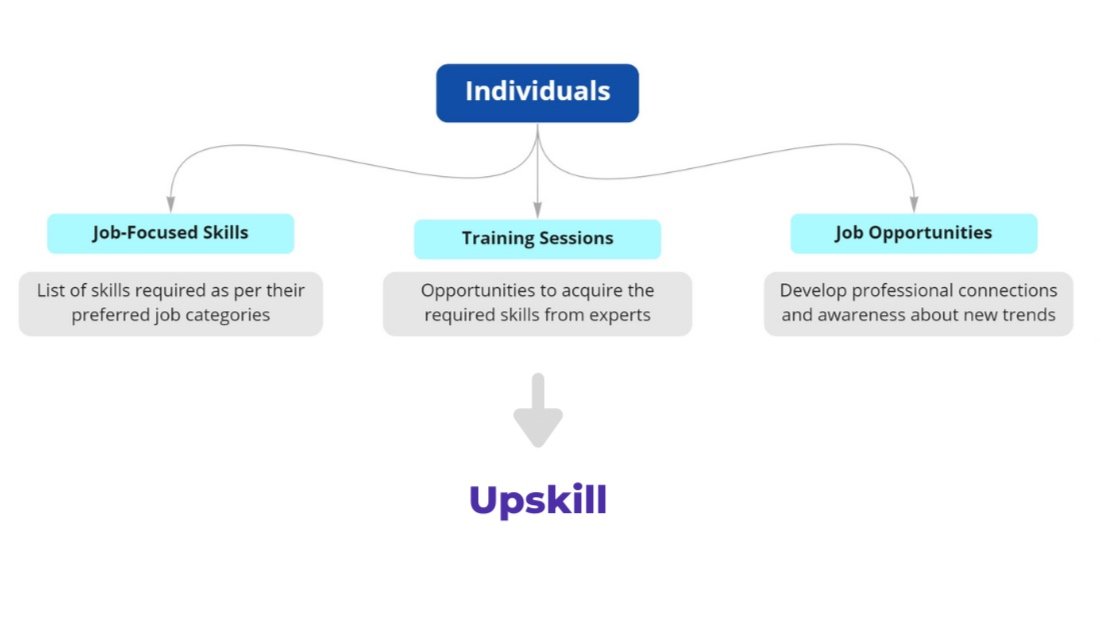 Individuals

Job-Focused Skills

List of skills required as per their preferred job categories

Training Sessions

Opportunities to acquire the required skills from experts

Job Opportunities

Develop professional connections and awareness about new trends

Upskill